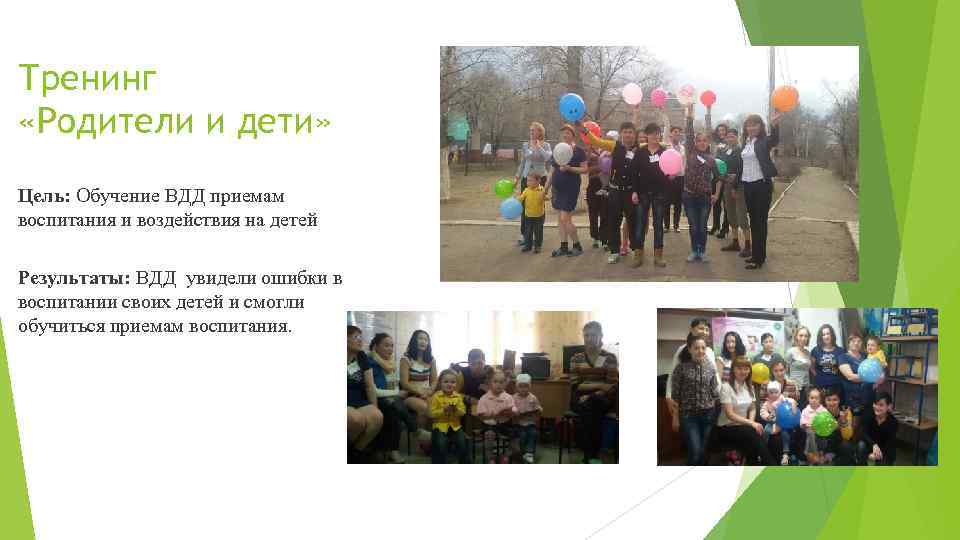 Тренинг «Родители и дети»

Цель: Обучение ВДД приемам воспитания и воздействия на детей

Результаты: ВДД увидели ошибки в воспитании своих детей и смогли обучиться приемам воспитания.